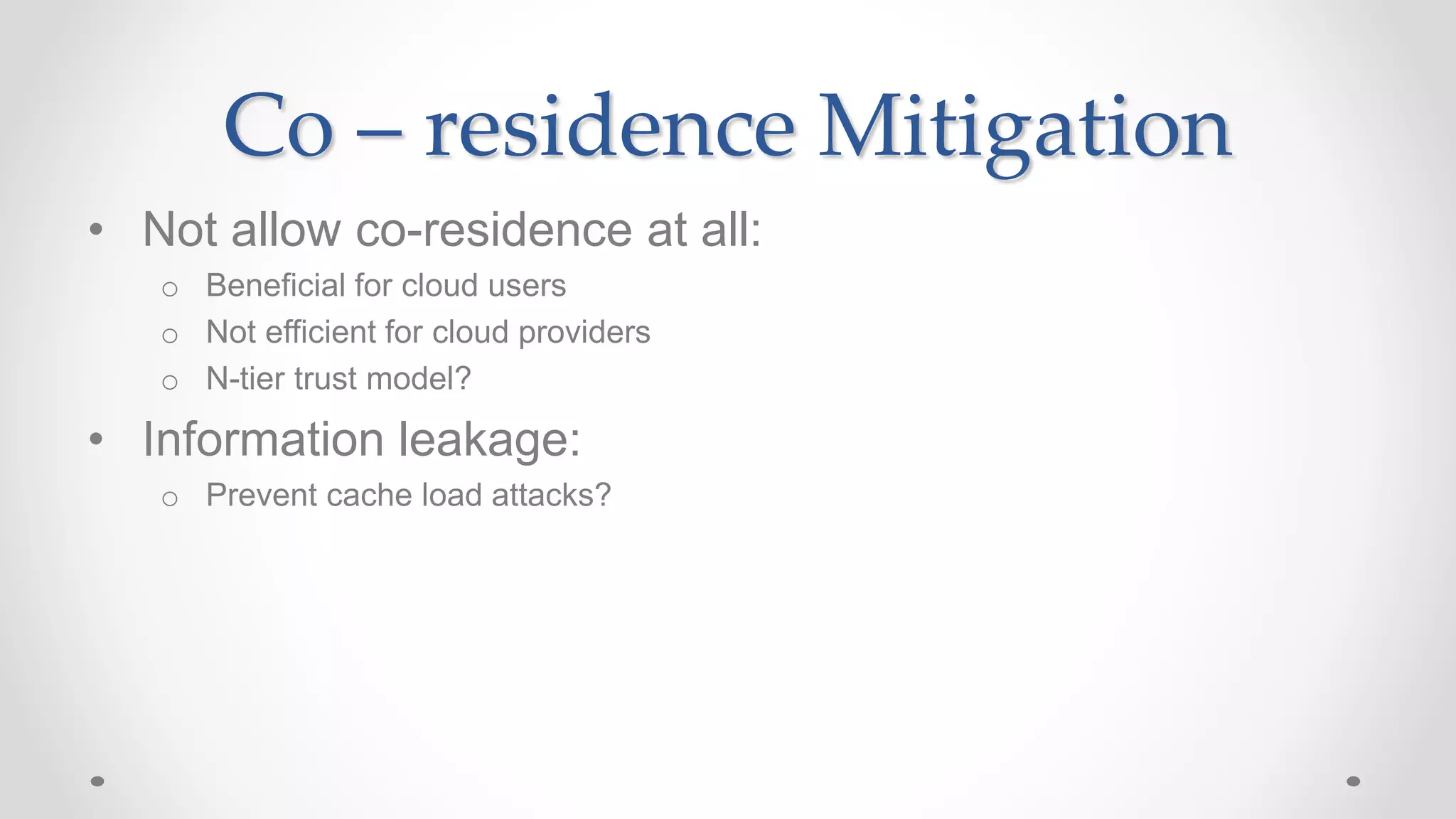 Co – residence Mitigation

• Not allow co-residence at all:
  o Beneficial for cloud users
  o Not efficient for cloud providers
  o N-tier trust model?
• Information leakage:
  o Prevent cache load attacks?